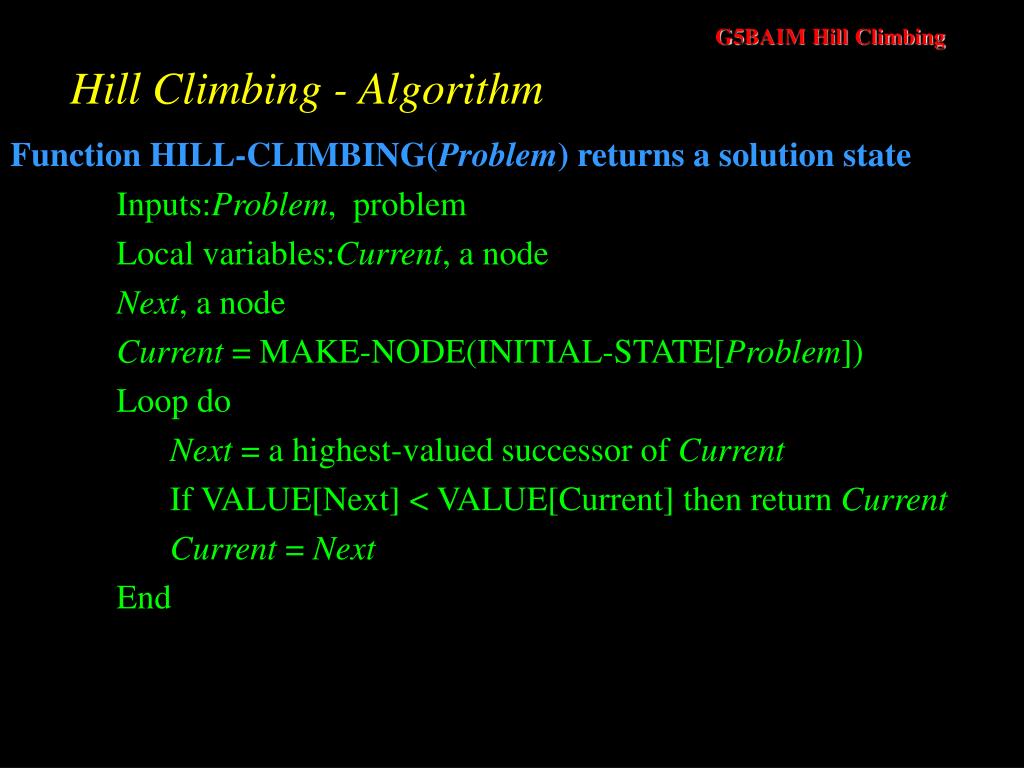 G5BAIM Hill Climbing

Hill Climbing - Algorithm

Function HILL-CLIMBING(Problem) returns a solution state

Inputs:Problem, problem

Local variables:Current, a node

Next, a node

Current = MAKE-NODE(INITIAL-STATE[Problem])

Loop do

Next = a highest-valued successor of Current

If VALUE[Next] < VALUE[Current] then return Current

Current = Next

End